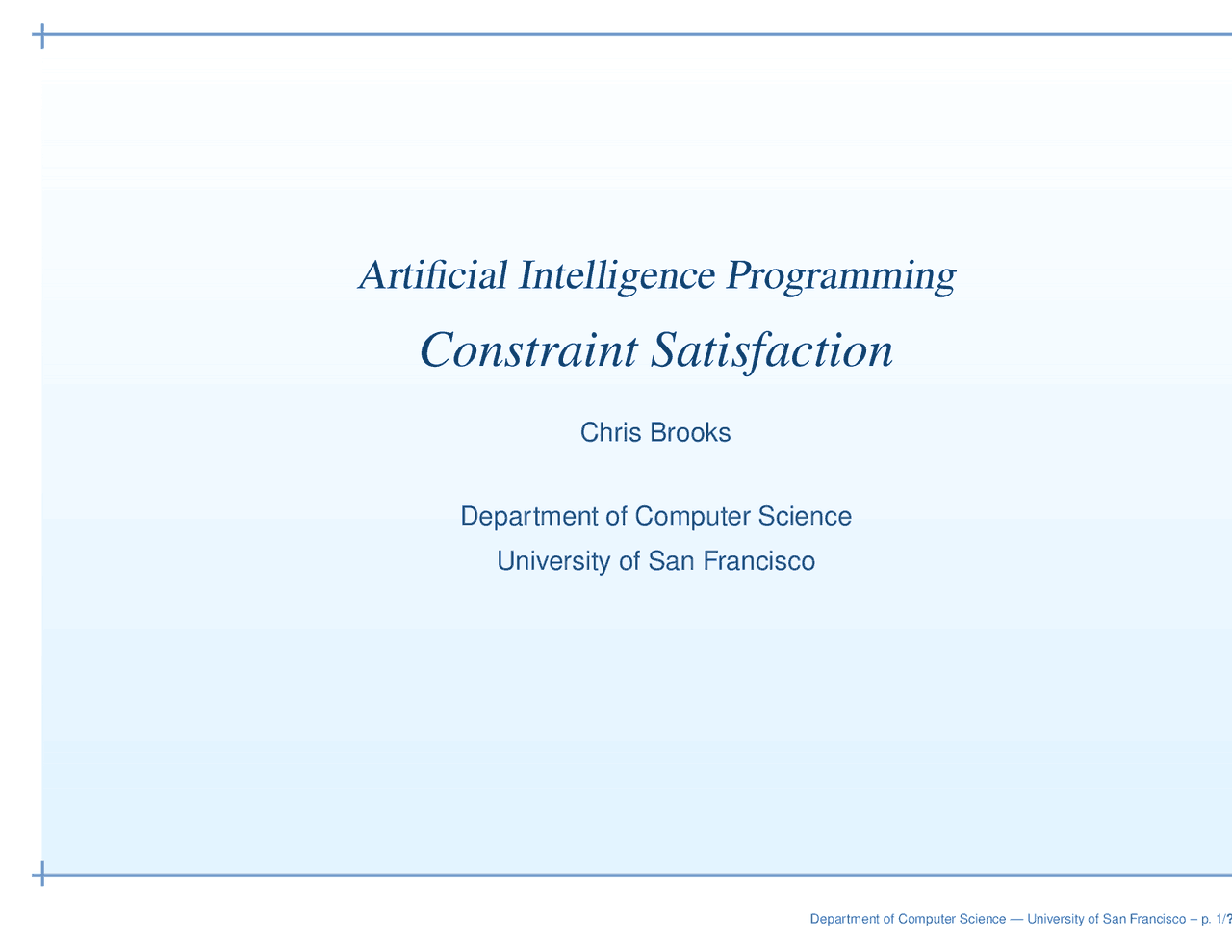 Artificial Intelligence Programming

Constraint Satisfaction

Chris Brooks

Department of Computer Science

University of San Francisco

Department of Computer Science — University of San Francisco – p. 1/?